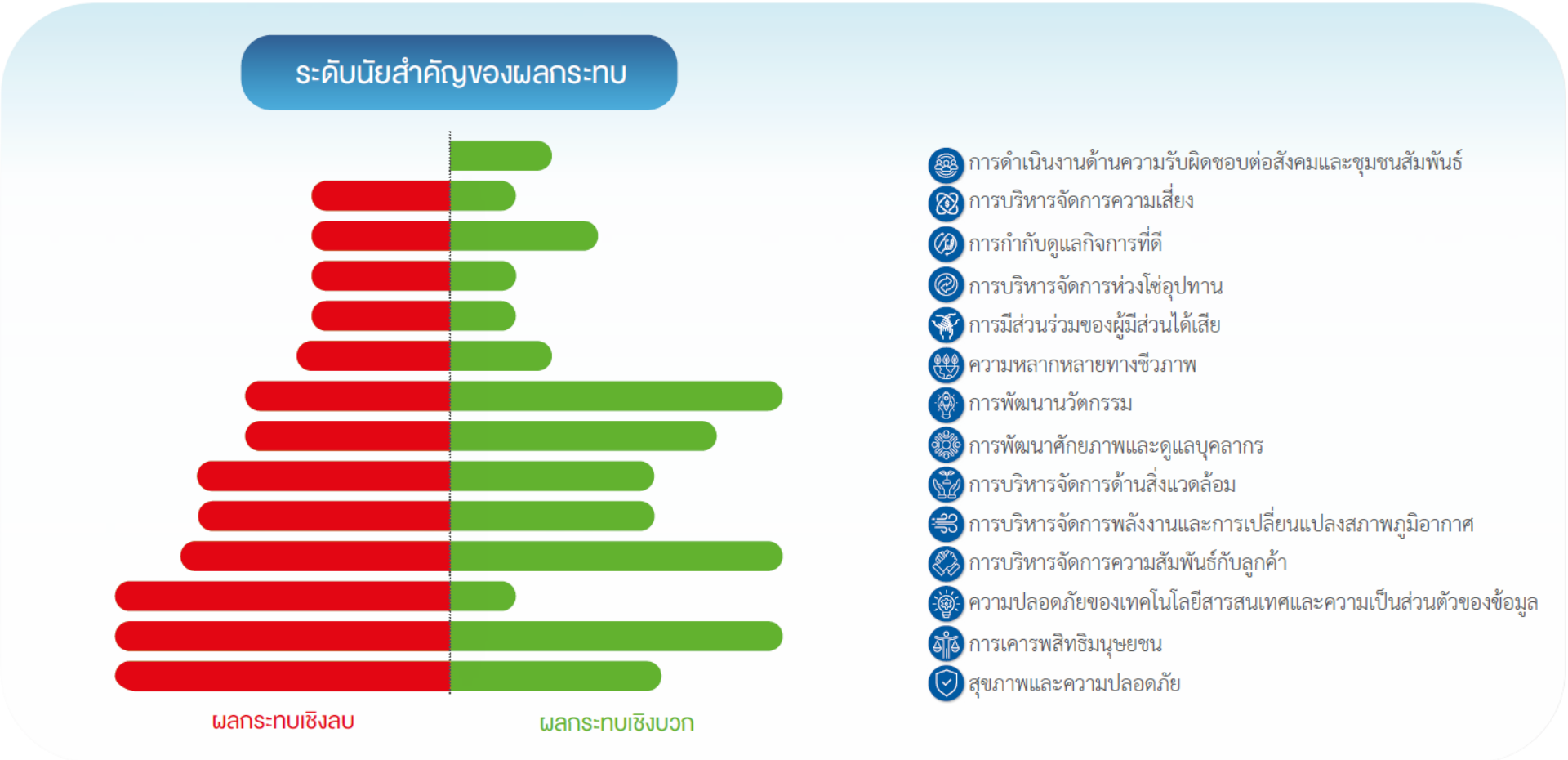 ระดับนัยสำคัญของผลกระทบ

ผลกระทบเชิงลบ

ผลกระทบเชิงบวก

การดำเนินงานด้านความรับผิดชอบต่อสังคมและชุมชนสัมพันธ์
การบริหารจัดการความเสี่ยง
การกำกับดูแลกิจการที่ดี
การบริหารจัดการห่วงโซ่อุปทาน
การมีส่วนร่วมของผู้มีส่วนได้เสีย
ความหลากหลายทางชีวภาพ
การพัฒนานวัตกรรม
การพัฒนาศักยภาพและดูแลบุคลากร
การบริหารจัดการด้านสิ่งแวดล้อม
การบริหารจัดการพลังงานและการเปลี่ยนแปลงสภาพภูมิอากาศ
การบริหารจัดการความสัมพันธ์กับลูกค้า
ความปลอดภัยของเทคโนโลยีสารสนเทศและความเป็นส่วนตัวของข้อมูล
การเคารพสิทธิมนุษยชน
สุขภาพและความปลอดภัย